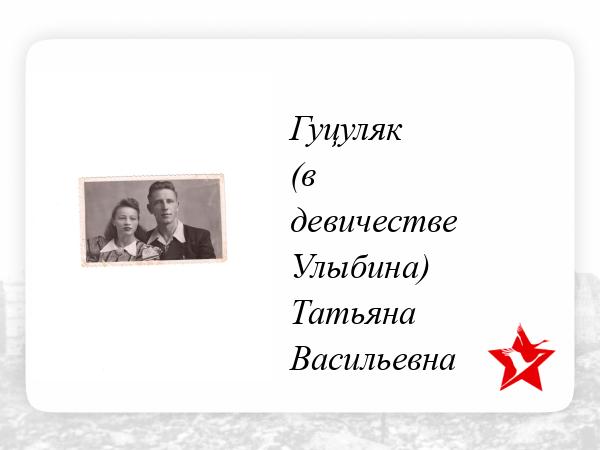 Гуцуляк (в девичестве Улыбина) Татьяна Васильевна